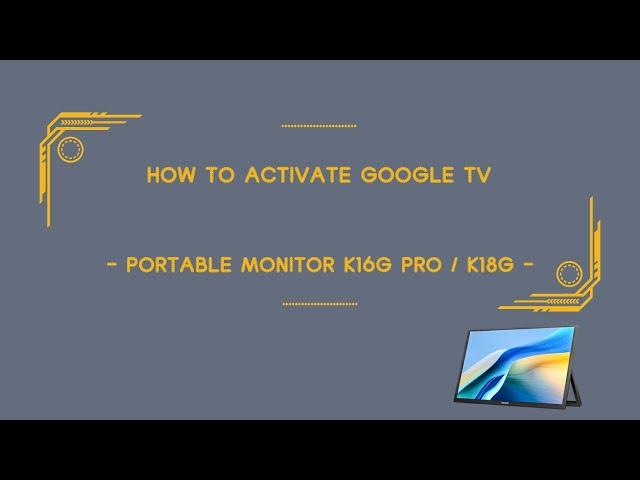 HOW TO ACTIVATE GOOGLE TV

- PORTABLE MONITOR K16G PRO / K18G -